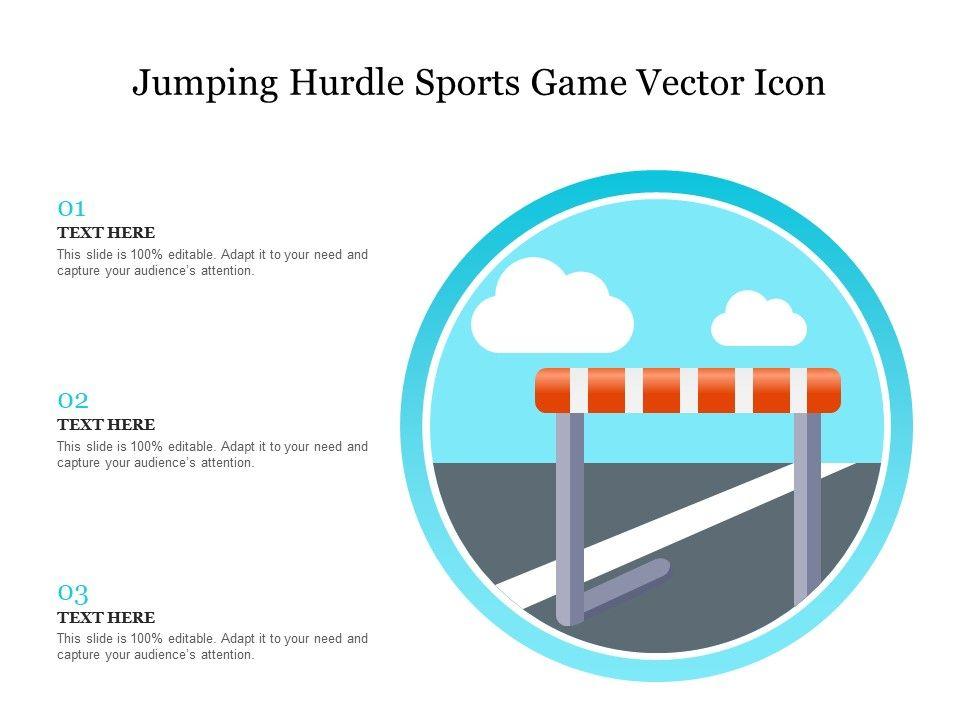 Jumping Hurdle Sports Game Vector Icon

01
TEXT HERE
This slide is 100% editable. Adapt it to your need and capture your audience's attention.

02
TEXT HERE
This slide is 100% editable. Adapt it to your need and capture your audience's attention.

03
TEXT HERE
This slide is 100% editable. Adapt it to your need and capture your audience's attention.